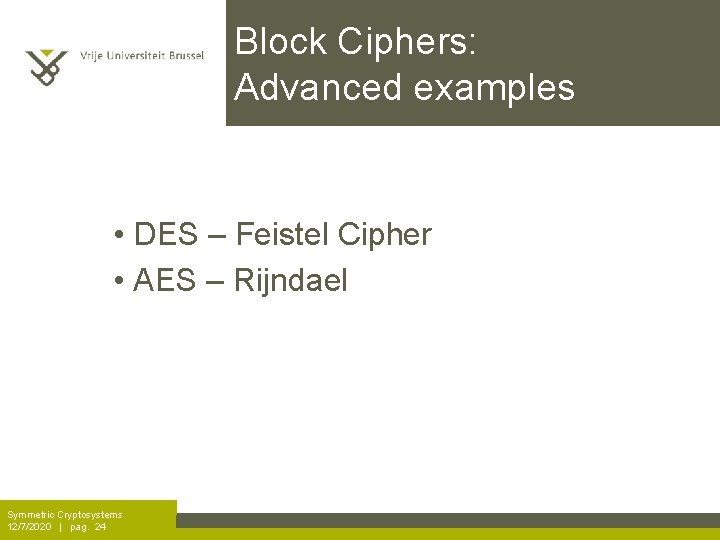 Vrije Universiteit Brussel

Block Ciphers: Advanced examples

• DES – Feistel Cipher
• AES – Rijndael

Symmetric Cryptosystems
12/7/2020 | pag. 24